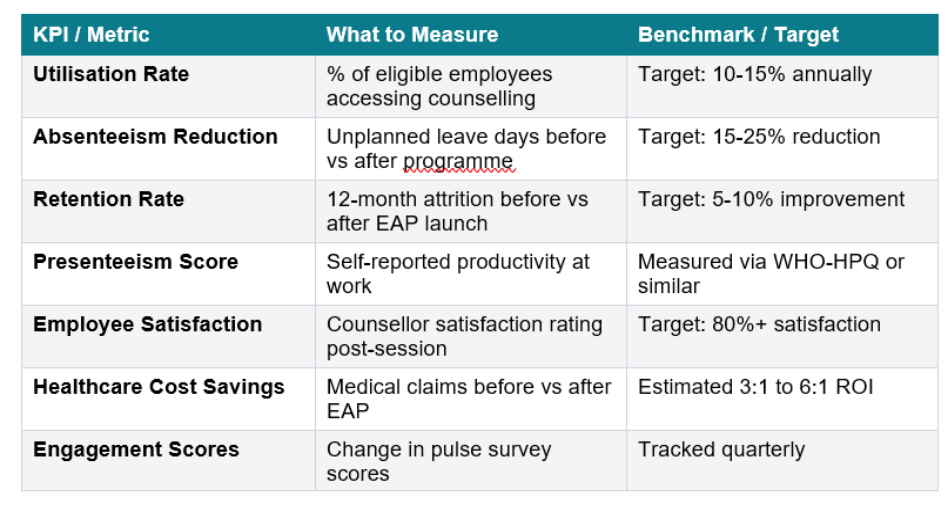 | KPI / Metric | What to Measure | Benchmark / Target |
|---|---|---|
| Utilisation Rate | % of eligible employees accessing counselling | Target: 10-15% annually |
| Absenteeism Reduction | Unplanned leave days before vs after programme | Target: 15-25% reduction |
| Retention Rate | 12-month attrition before vs after EAP launch | Target: 5-10% improvement |
| Presenteeism Score | Self-reported productivity at work | Measured via WHO-HPQ or similar |
| Employee Satisfaction | Counsellor satisfaction rating post-session | Target: 80%+ satisfaction |
| Healthcare Cost Savings | Medical claims before vs after EAP | Estimated 3:1 to 6:1 ROI |
| Engagement Scores | Change in pulse survey scores | Tracked quarterly |